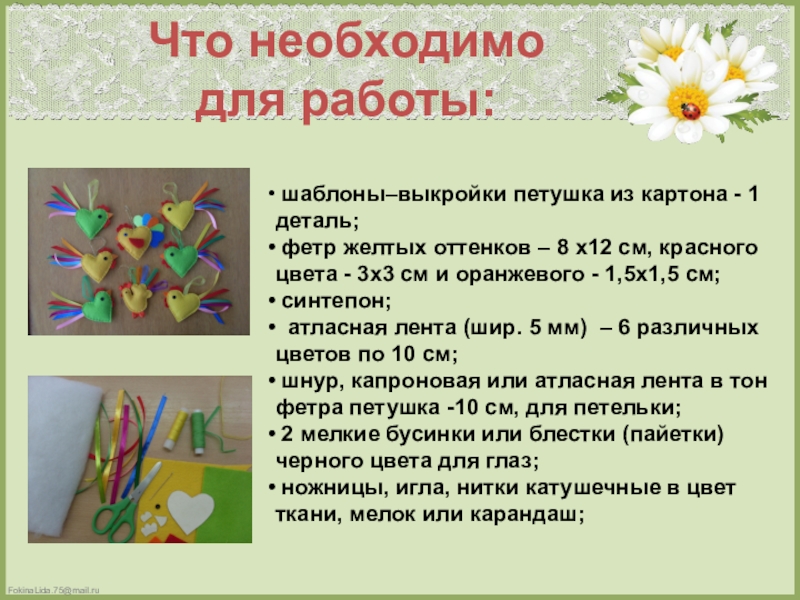 Что необходимо для работы:

• шаблоны–выкройки петушка из картона - 1 деталь;
• фетр желтых оттенков – 8 х12 см, красного цвета - 3х3 см и оранжевого - 1,5х1,5 см;
• синтепон;
• атласная лента (шир. 5 мм) – 6 различных цветов по 10 см;
• шнур, капроновая или атласная лента в тон фетра петушка -10 см, для петельки;
• 2 мелкие бусинки или блестки (пайетки) черного цвета для глаз;
• ножницы, игла, нитки катушечные в цвет ткани, мелок или карандаш;

FokinaLida.75@mail.ru